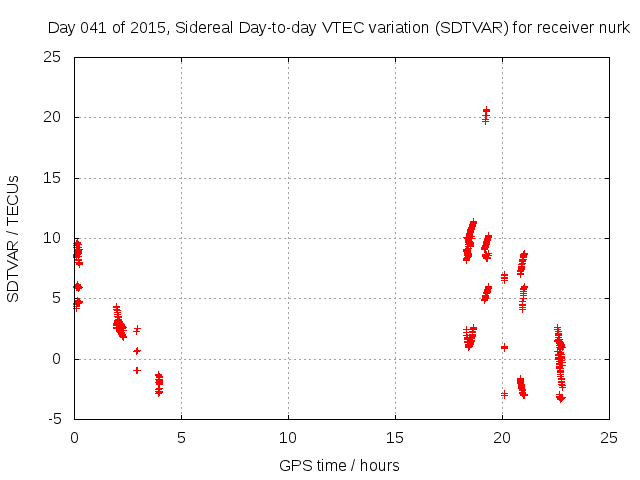 Day 041 of 2015, Sidereal Day-to-day VTEC variation (SDTVAR) for receiver nurk

SDTVAR / TECUs

25
20
15
10
5
0
-5

0
5
10
15
20
25

GPS time / hours